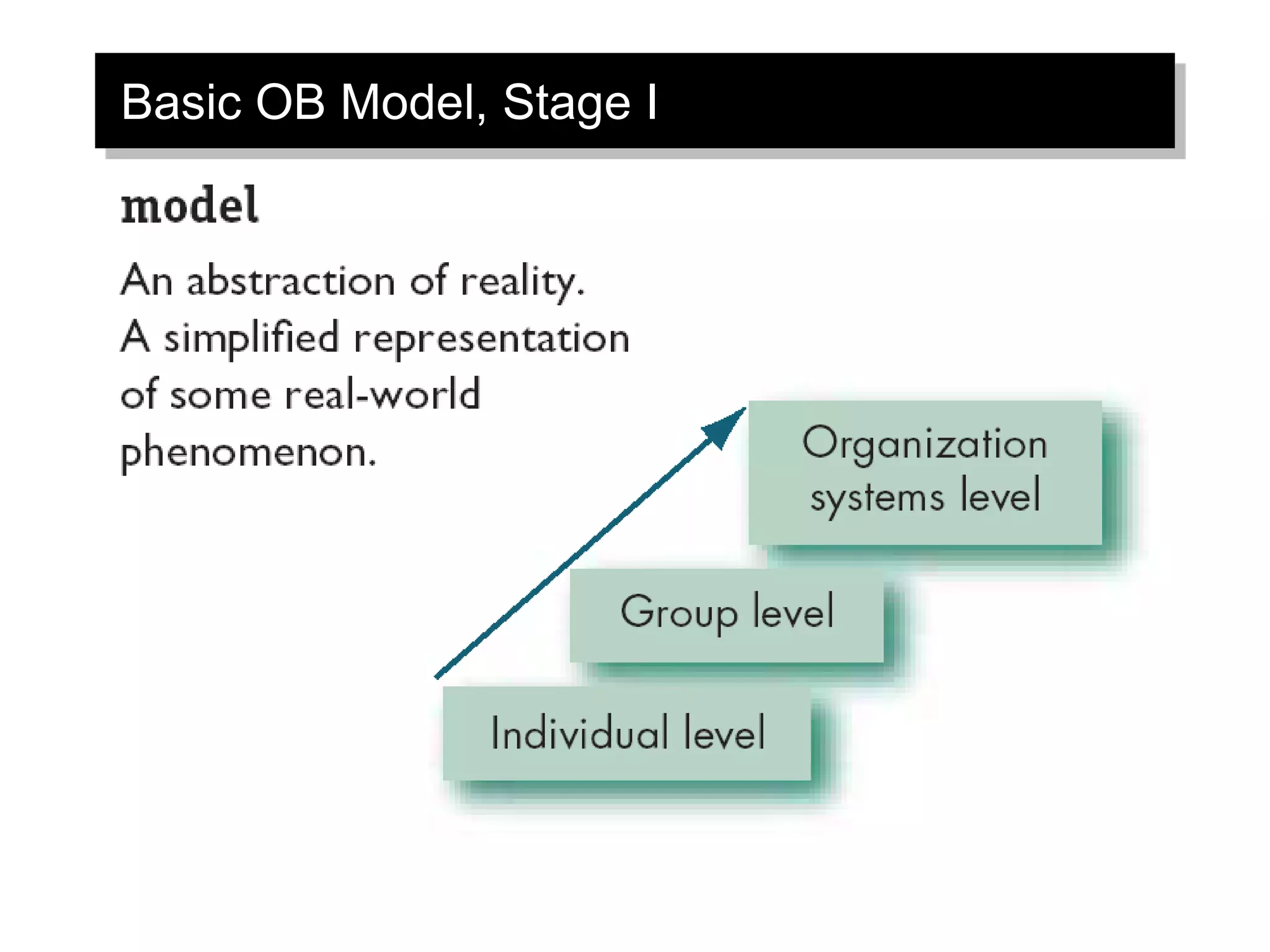 Basic OB Model, Stage I

model

An abstraction of reality. A simplified representation of some real-world phenomenon.

Organization systems level

Group level

Individual level